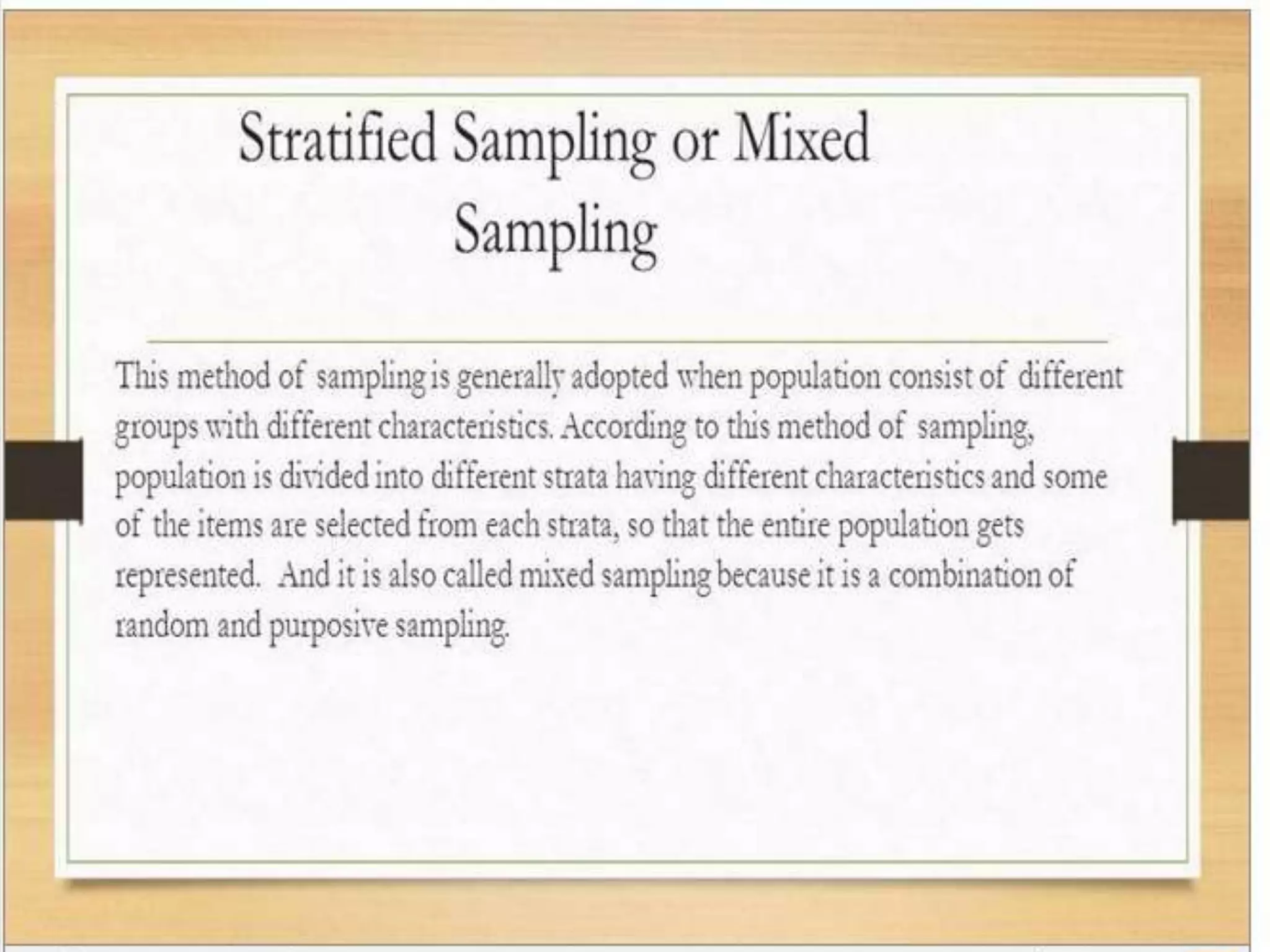 Stratified Sampling or Mixed Sampling

This method of sampling is generally adopted when population consist of different groups with different characteristics. According to this method of sampling, population is divided into different strata having different characteristics and some of the items are selected from each strata, so that the entire population gets represented. And it is also called mixed sampling because it is a combination of random and purposive sampling.